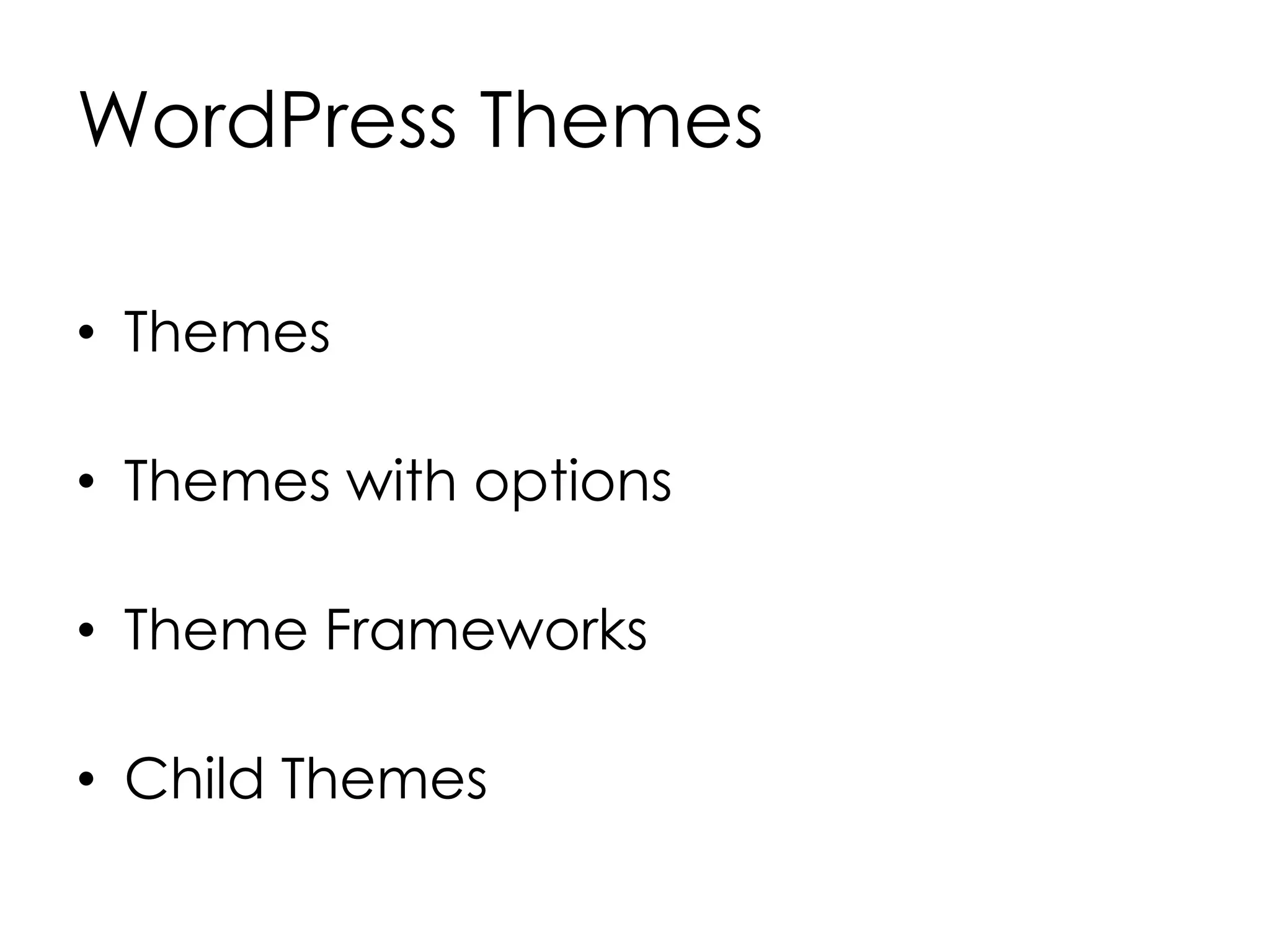 WordPress Themes

• Themes

• Themes with options

• Theme Frameworks

• Child Themes